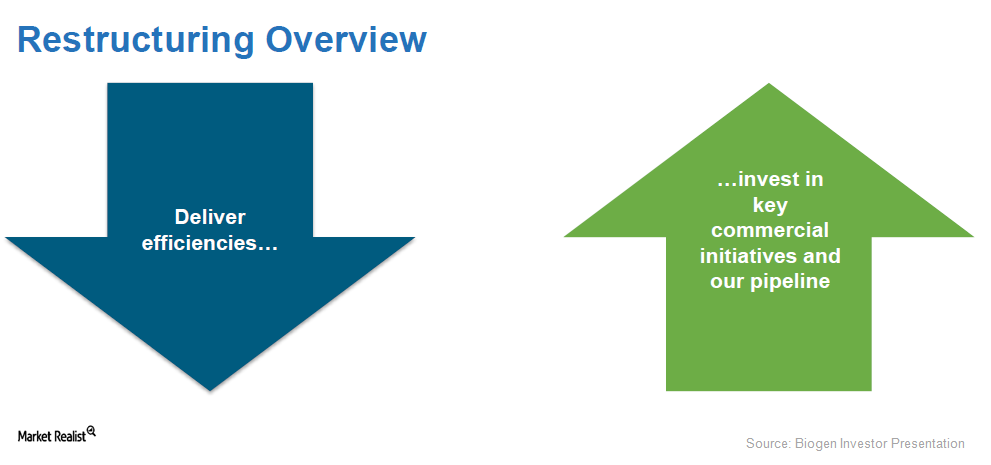 Restructuring Overview

Deliver efficiencies…

…invest in key commercial initiatives and our pipeline

Market Realist

Source: Biogen Investor Presentation